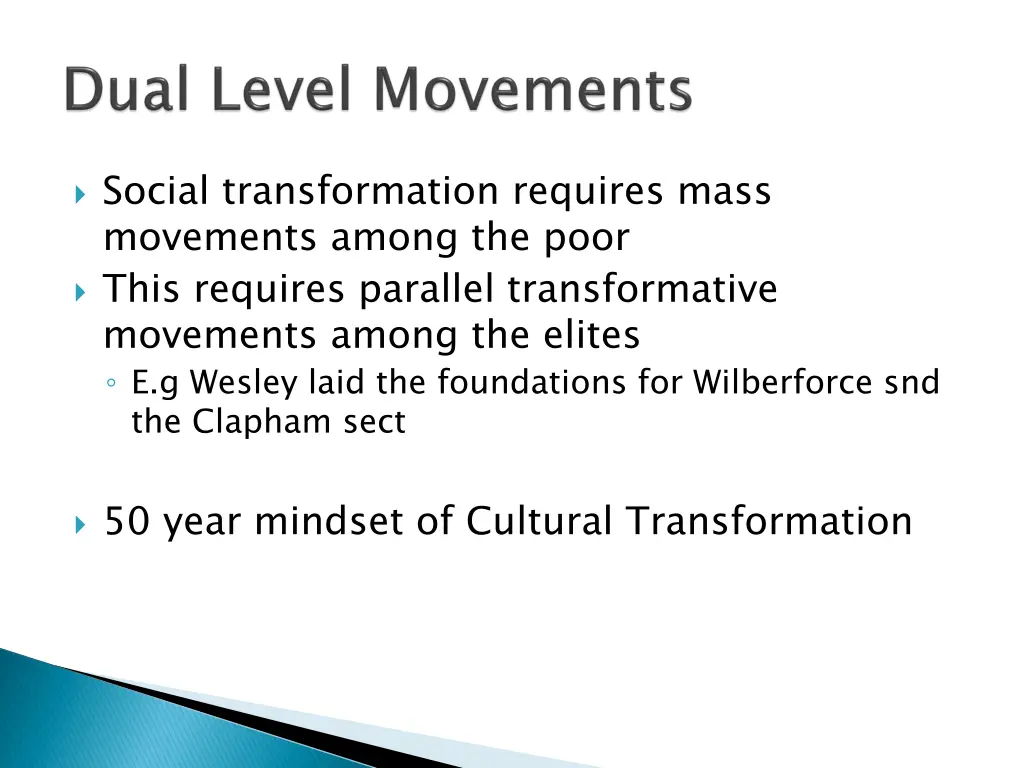 Dual Level Movements

Social transformation requires mass movements among the poor
This requires parallel transformative movements among the elites
E.g Wesley laid the foundations for Wilberforce snd the Clapham sect

50 year mindset of Cultural Transformation